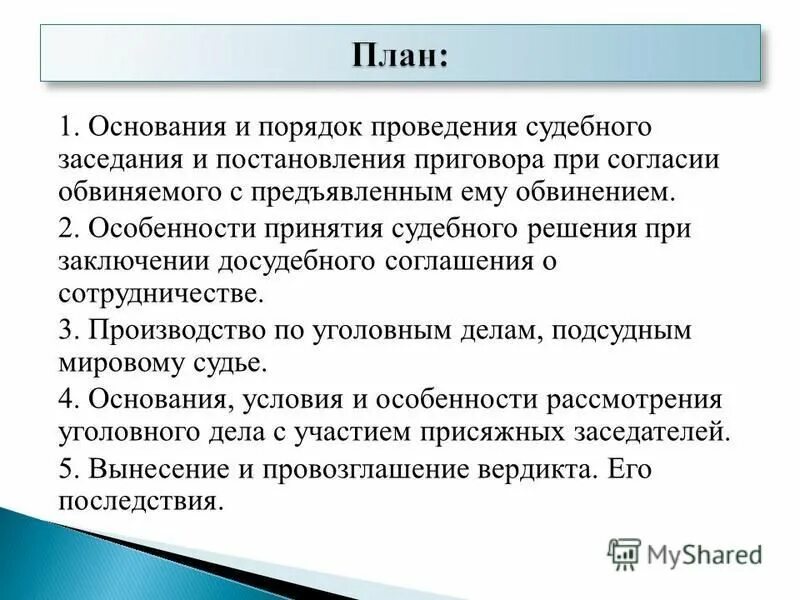 План:

1. Основания и порядок проведения судебного заседания и постановления приговора при согласии обвиняемого с предъявленным ему обвинением.

2. Особенности принятия судебного решения при заключении досудебного соглашения о сотрудничестве.

3. Производство по уголовным делам, подсудным мировому судье.

4. Основания, условия и особенности рассмотрения уголовного дела с участием присяжных заседателей.

5. Вынесение и провозглашение вердикта. Его последствия.

MyShared